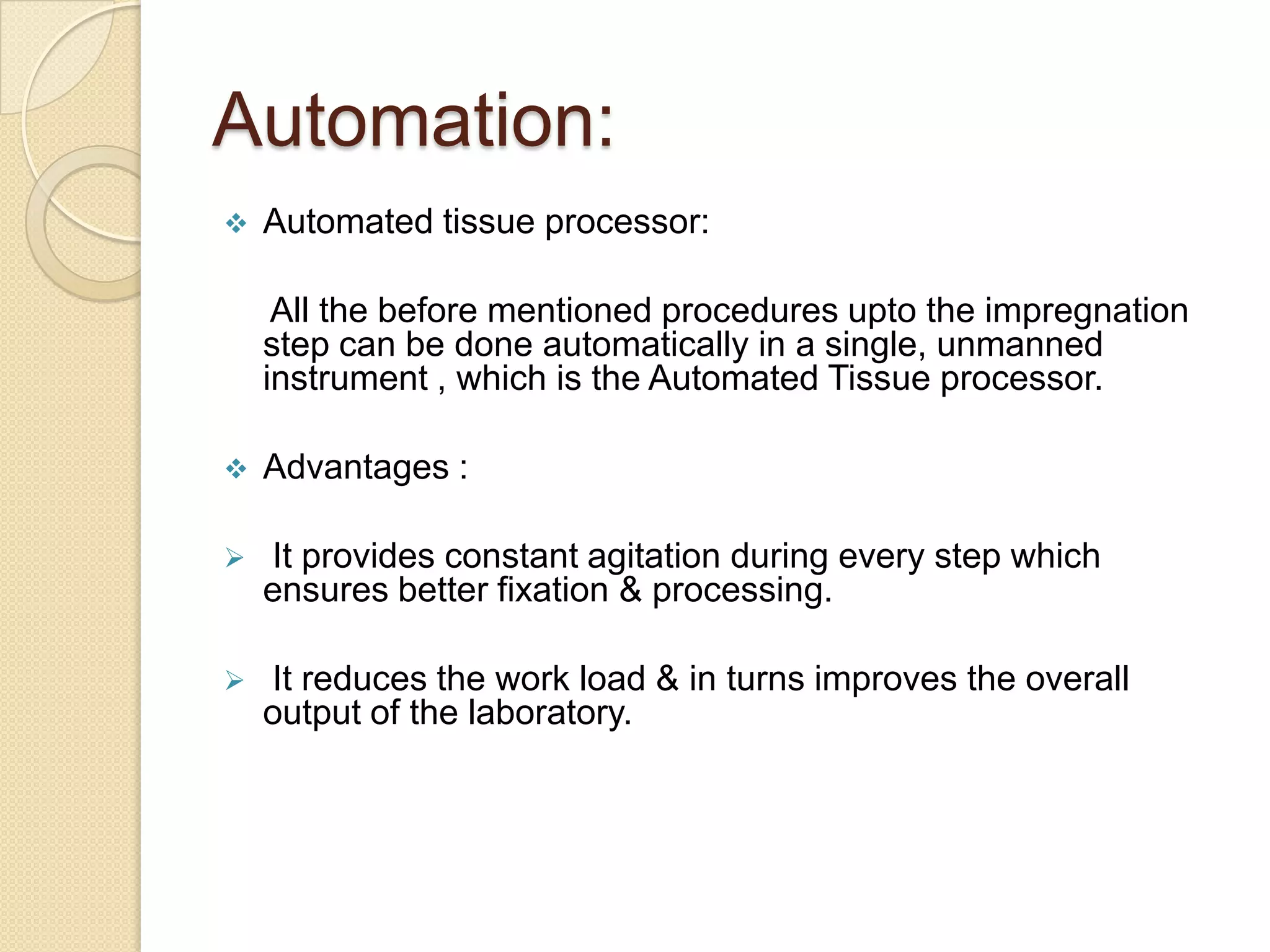 Automation:

❖ Automated tissue processor:

All the before mentioned procedures upto the impregnation step can be done automatically in a single, unmanned instrument , which is the Automated Tissue processor.

❖ Advantages :

➢ It provides constant agitation during every step which ensures better fixation & processing.

➢ It reduces the work load & in turns improves the overall output of the laboratory.